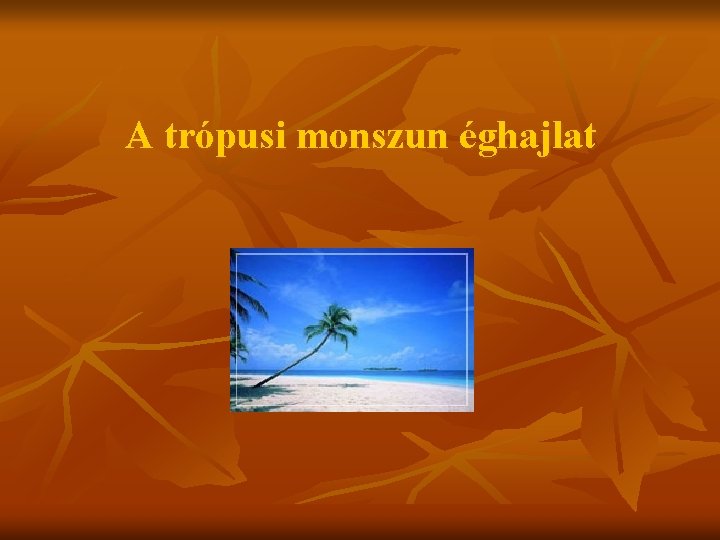 A trópusi monszun éghajlat